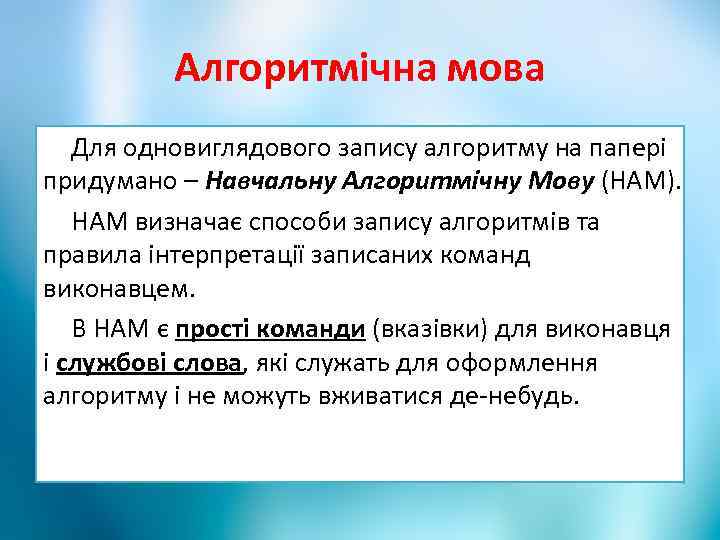 Алгоритмічна мова

Для одновиглядового запису алгоритму на папері придумано – Навчальну Алгоритмічну Мову (НАМ).

НАМ визначає способи запису алгоритмів та правила інтерпретації записаних команд виконавцем.

В НАМ є прості команди (вказівки) для виконавця і службові слова, які служать для оформлення алгоритму і не можуть вживатися де-небудь.